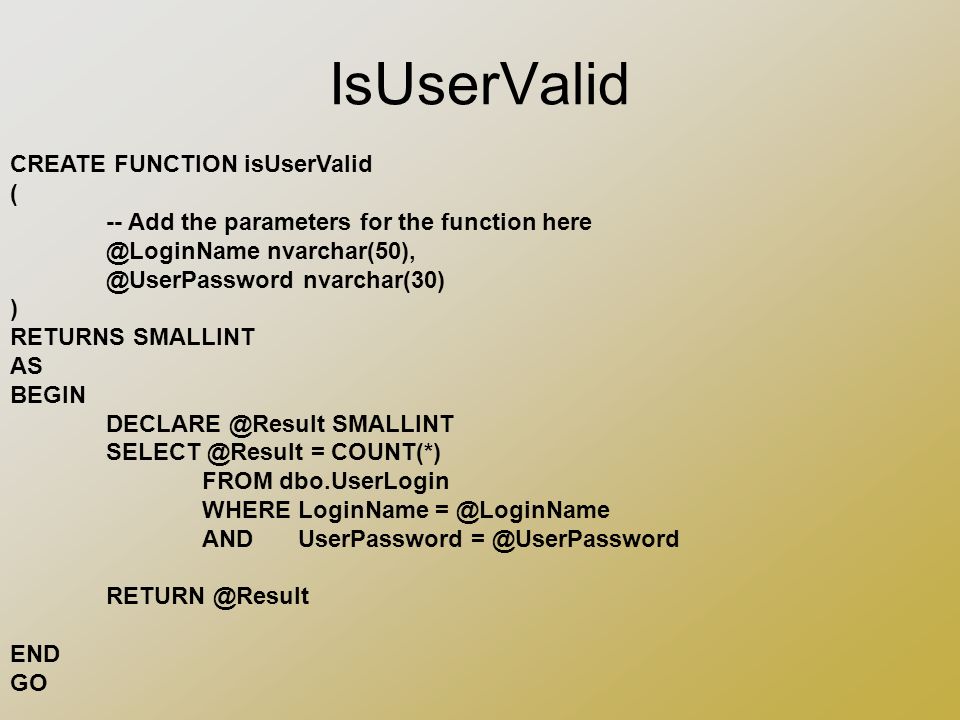 IsUserValid

CREATE FUNCTION isUserValid
(
-- Add the parameters for the function here
@LoginName nvarchar(50),
@UserPassword nvarchar(30)
)
RETURNS SMALLINT
AS
BEGIN
DECLARE @Result SMALLINT
SELECT @Result = COUNT(*)
FROM dbo.UserLogin
WHERE LoginName = @LoginName
AND UserPassword = @UserPassword

RETURN @Result

END
GO